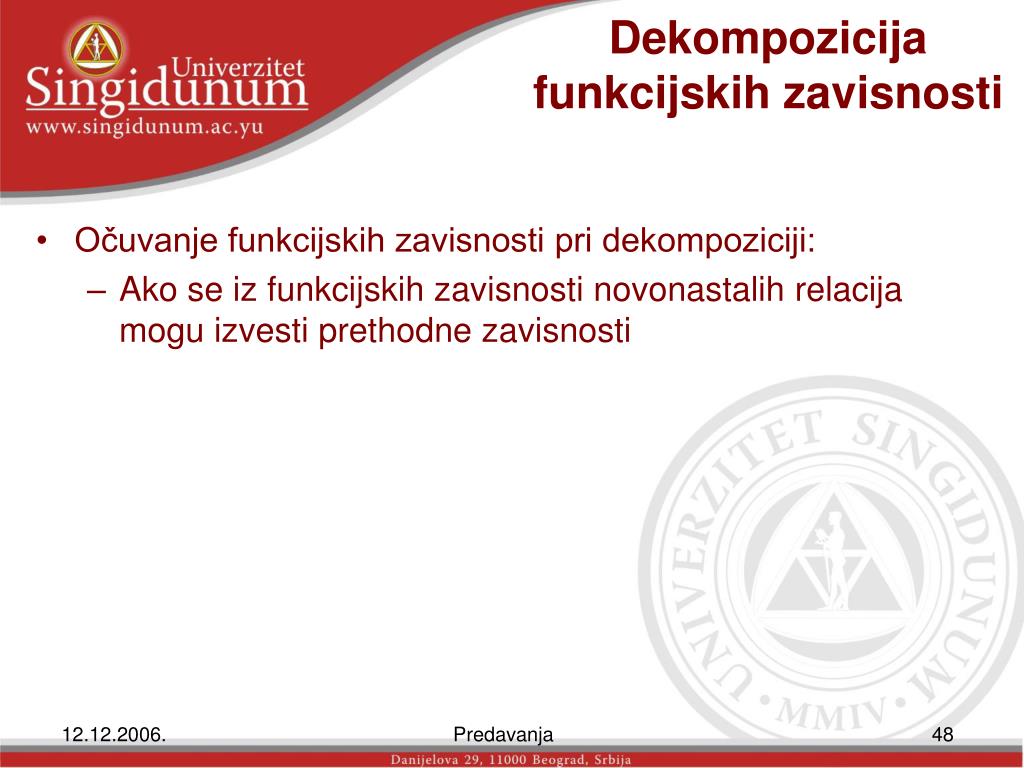 Univerzitet
Singidunum
www.singidunum.ac.yu

Dekompozicija funkcijskih zavisnosti

• Očuvanje funkcijskih zavisnosti pri dekompoziciji:
– Ako se iz funkcijskih zavisnosti novonastalih relacija mogu izvesti prethodne zavisnosti

UNIVERZITET SINGIDUNUM • MMIV •

12.12.2006.

Predavanja

48

Danijelova 29, 11000 Beograd, Srbija